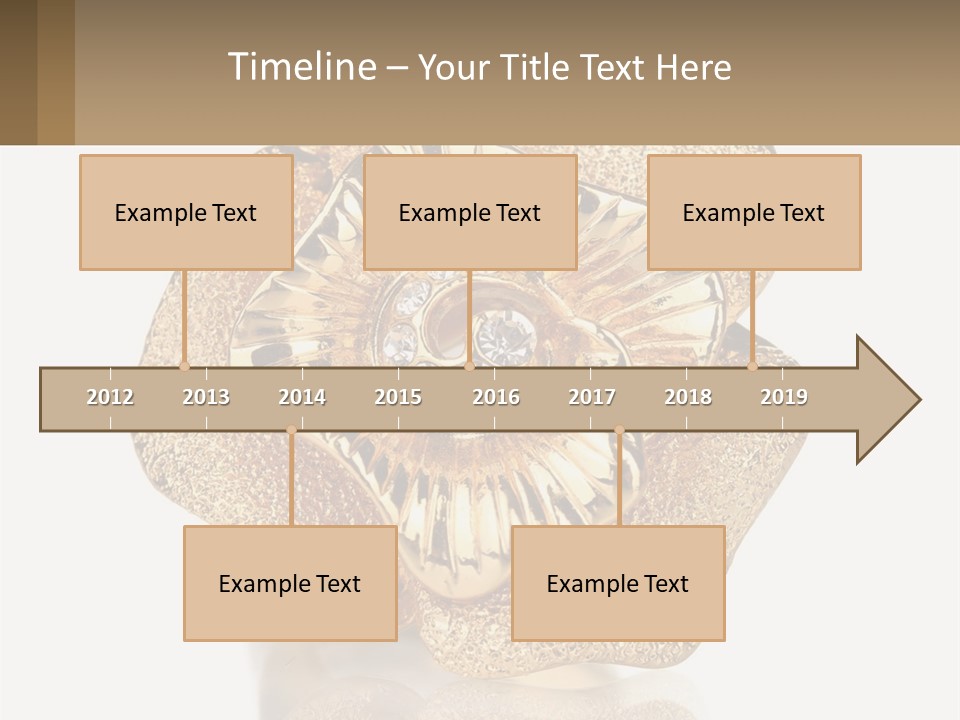 Timeline – Your Title Text Here

Example Text

Example Text

Example Text

2012 2013 2014 2015 2016 2017 2018 2019

Example Text

Example Text